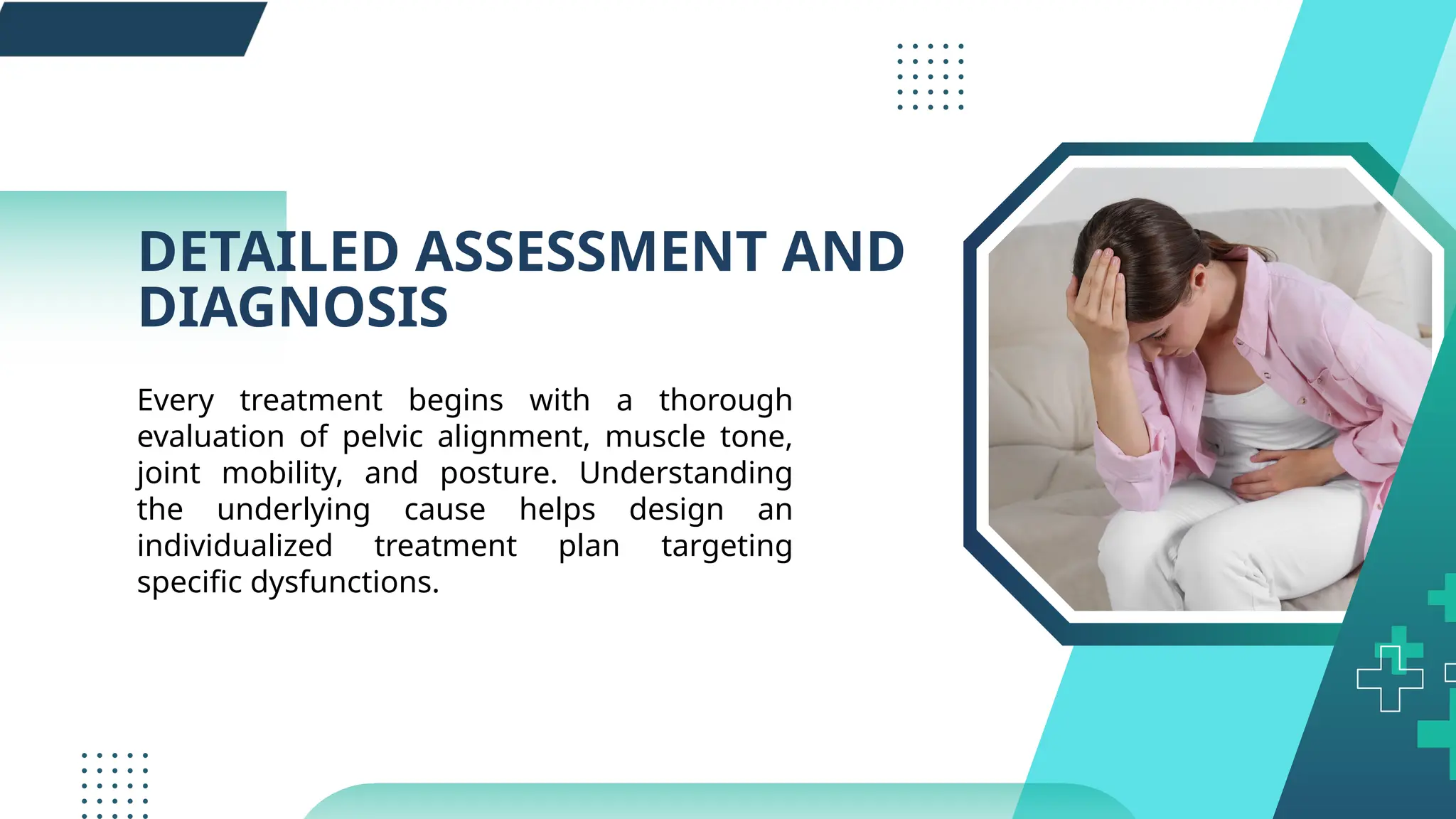 DETAILED ASSESSMENT AND DIAGNOSIS

Every treatment begins with a thorough evaluation of pelvic alignment, muscle tone, joint mobility, and posture. Understanding the underlying cause helps design an individualized treatment plan targeting specific dysfunctions.